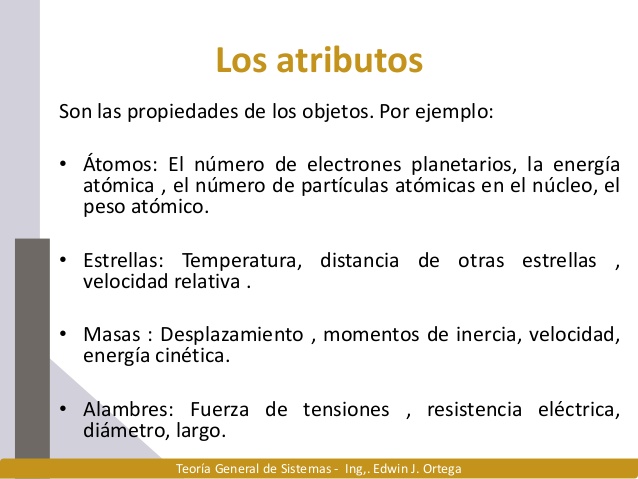 Los atributos

Son las propiedades de los objetos. Por ejemplo:

• Átomos: El número de electrones planetarios, la energía atómica , el número de partículas atómicas en el núcleo, el peso atómico.

• Estrellas: Temperatura, distancia de otras estrellas , velocidad relativa .

• Masas : Desplazamiento , momentos de inercia, velocidad, energía cinética.

• Alambres: Fuerza de tensiones , resistencia eléctrica, diámetro, largo.

Teoría General de Sistemas - Ing,. Edwin J. Ortega